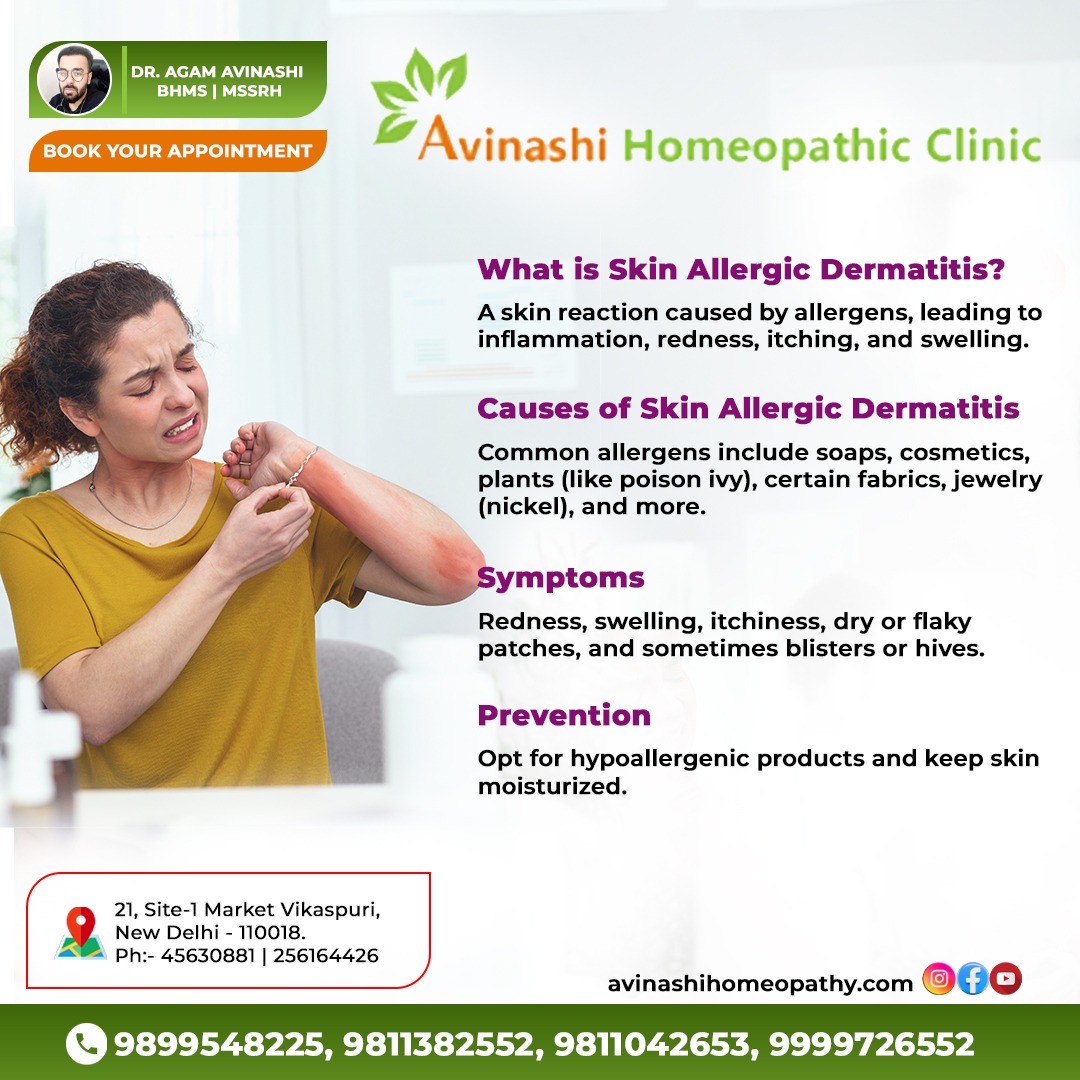 DR. AGAM AVINASHI
BHMS | MSSRH

BOOK YOUR APPOINTMENT

Avinashi Homeopathic Clinic

What is Skin Allergic Dermatitis?

A skin reaction caused by allergens, leading to inflammation, redness, itching, and swelling.

Causes of Skin Allergic Dermatitis

Common allergens include soaps, cosmetics, plants (like poison ivy), certain fabrics, jewelry (nickel), and more.

Symptoms

Redness, swelling, itchiness, dry or flaky patches, and sometimes blisters or hives.

Prevention

Opt for hypoallergenic products and keep skin moisturized.

21, Site-1 Market Vikaspuri,
New Delhi - 110018.
Ph:- 45630881 | 256164426

avinashihomeopathy.com

9899548225, 9811382552, 9811042653, 9999726552